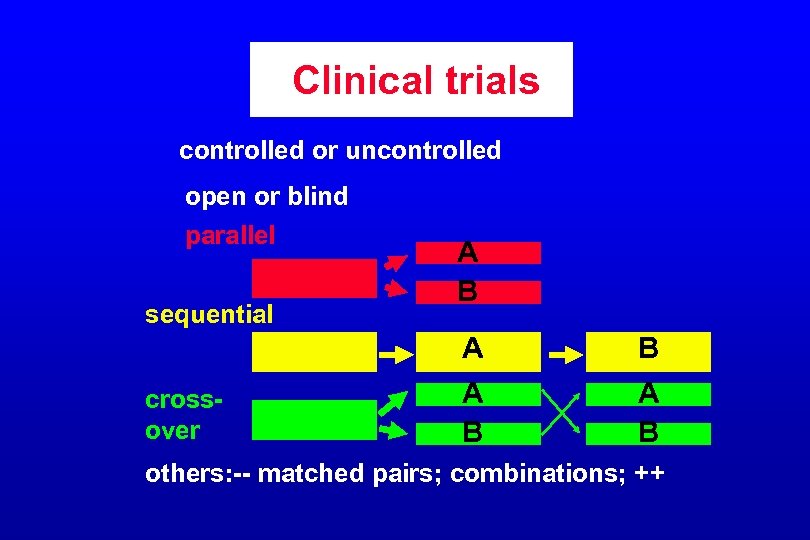 Clinical trials

controlled or uncontrolled

open or blind

parallel

A

B

sequential

A

B

cross-over

A

B

A

B

others:-- matched pairs; combinations; ++